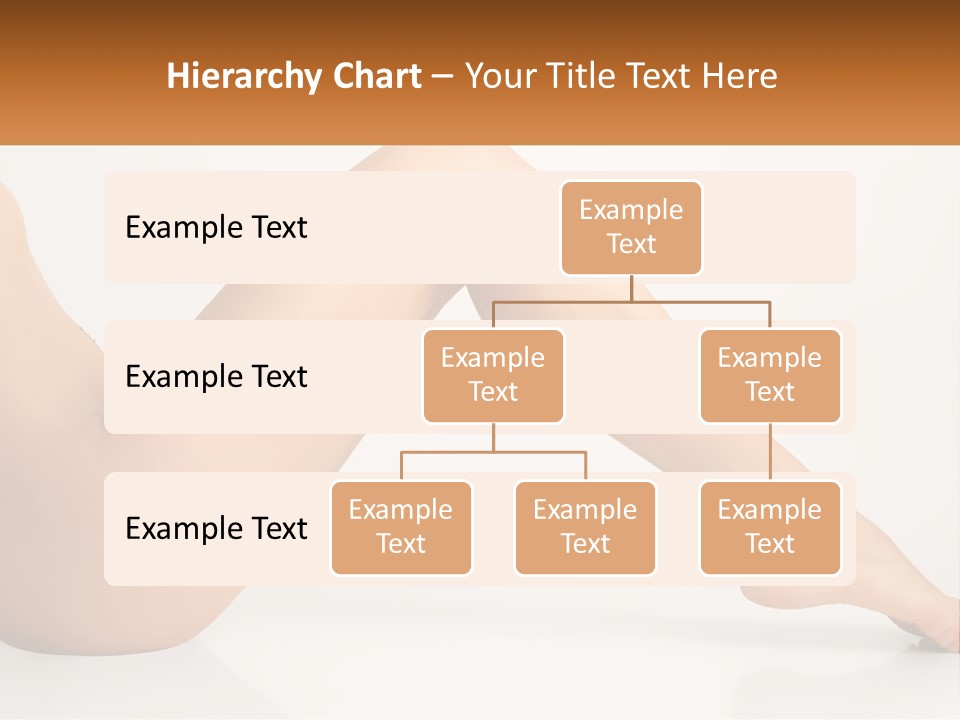 Hierarchy Chart – Your Title Text Here

Example Text

Example Text

Example Text

Example Text

Example Text

Example Text

Example Text

Example Text

Example Text